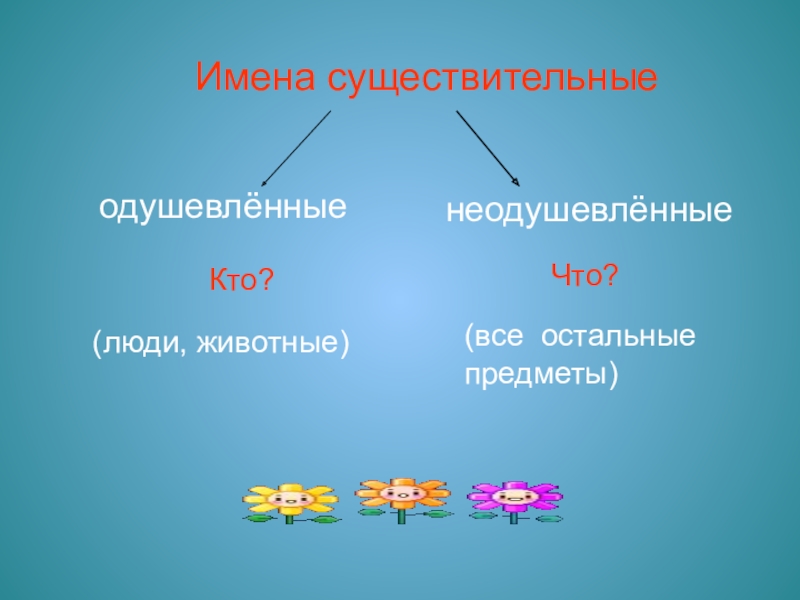 Имена существительные

одушевлённые

Кто?

(люди, животные)

неодушевлённые

Что?

(все остальные предметы)